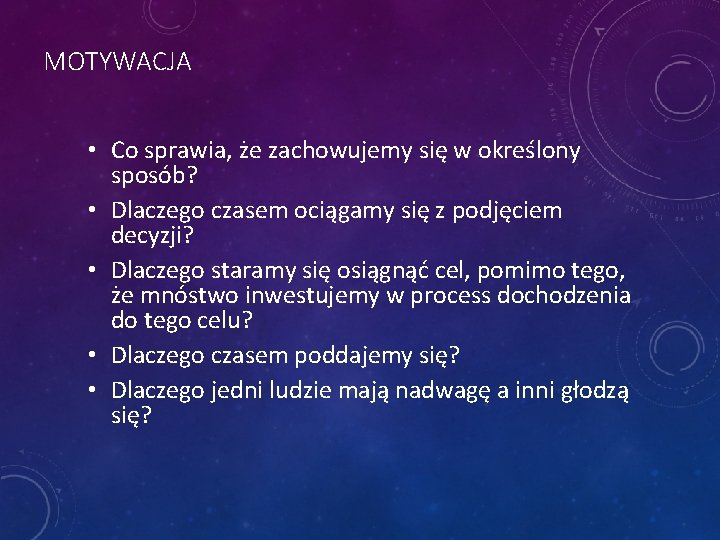 MOTYWACJA

• Co sprawia, że zachowujemy się w określony sposób?
• Dlaczego czasem ociągamy się z podjęciem decyzji?
• Dlaczego staramy się osiągnąć cel, pomimo tego, że mnóstwo inwestujemy w process dochodzenia do tego celu?
• Dlaczego czasem poddajemy się?
• Dlaczego jedni ludzie mają nadwagę a inni głodzą się?